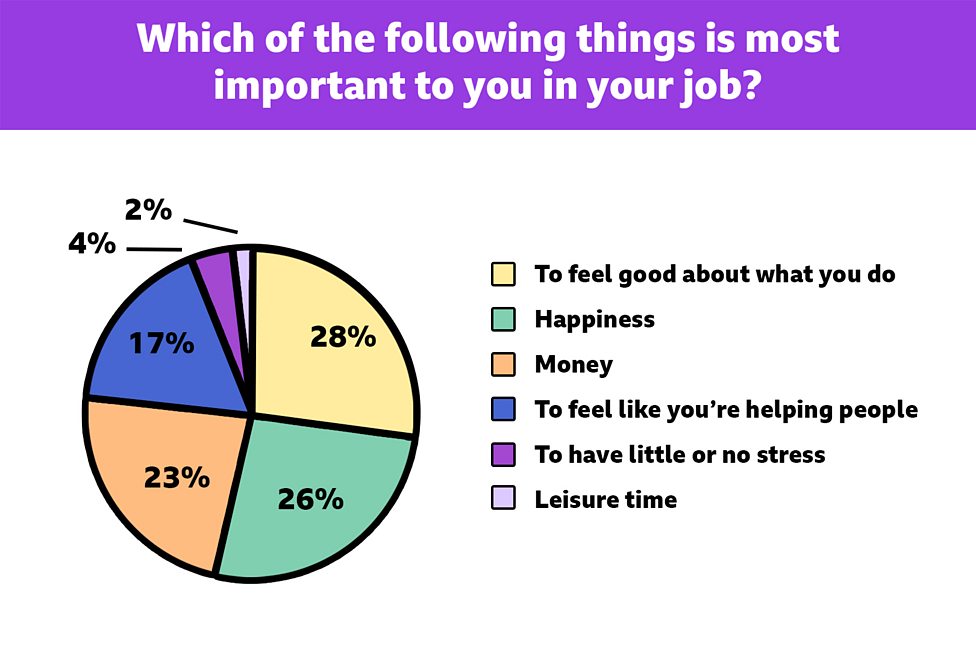 Which of the following things is most important to you in your job?

2%

4%

17%

28%

23%

26%

To feel good about what you do

Happiness

Money

To feel like you're helping people

To have little or no stress

Leisure time